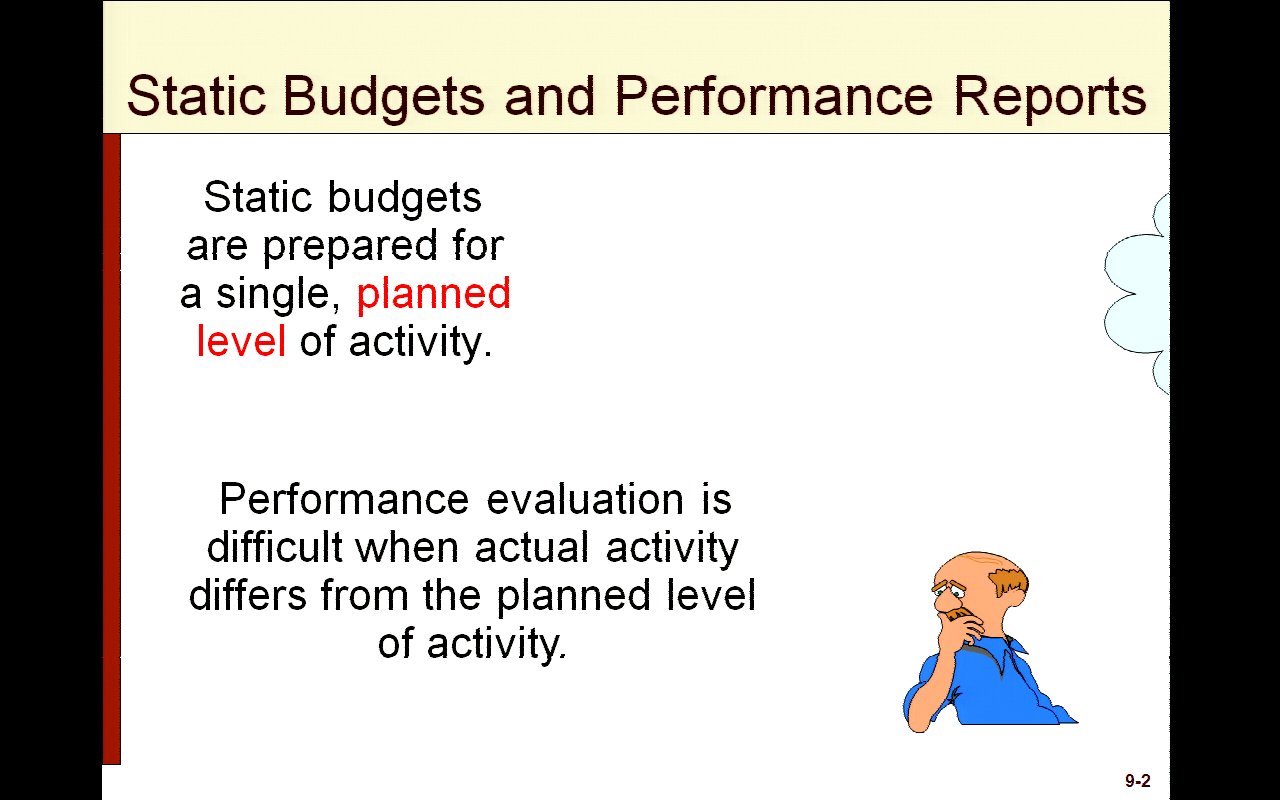 Static Budgets and Performance Reports

Static budgets are prepared for a single, planned level of activity.

Performance evaluation is difficult when actual activity differs from the planned level of activity.

9-2